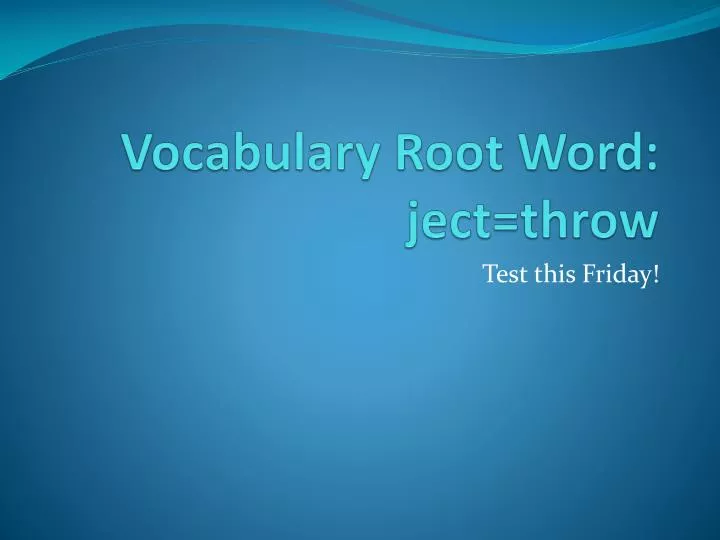 Vocabulary Root Word: ject=throw

Test this Friday!